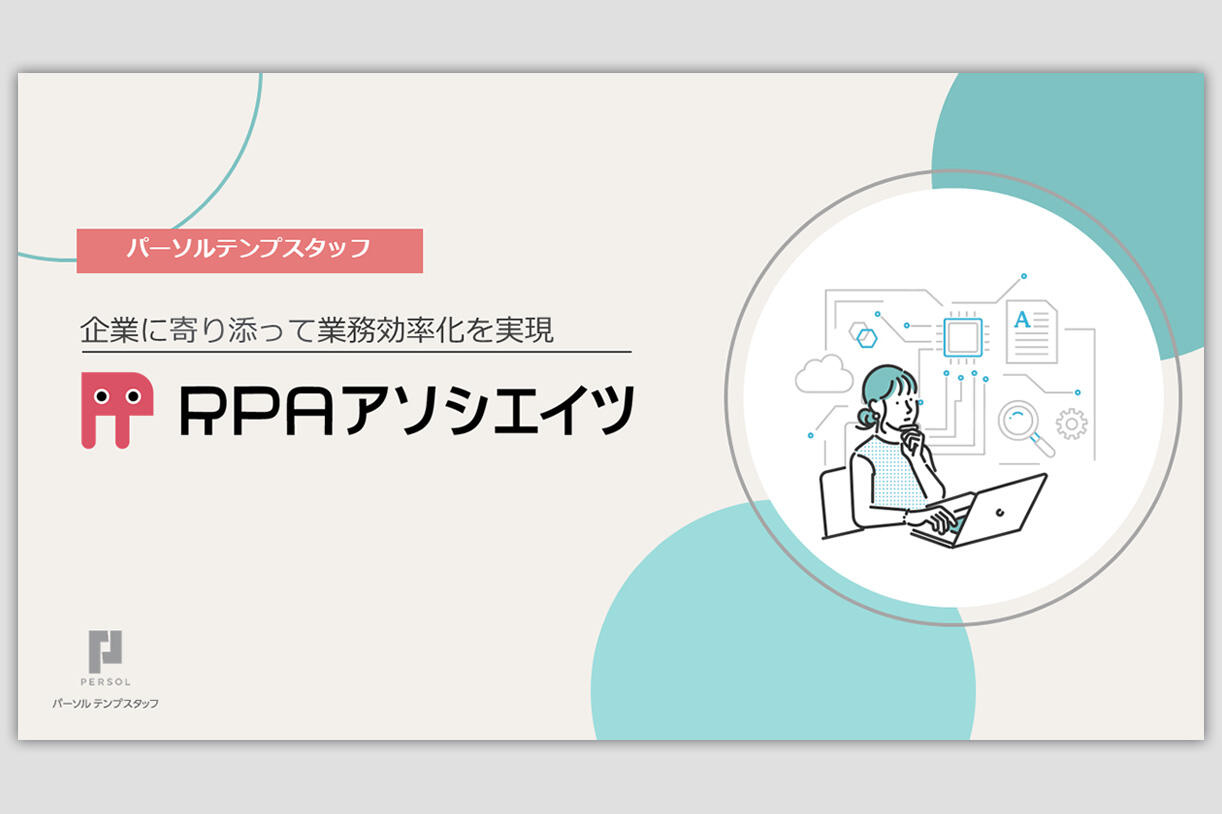 パーソルテンプスタッフ

企業に寄り添って業務効率化を実現

RPAアソシエイツ

A

PERSOL
パーソル テンプスタッフ